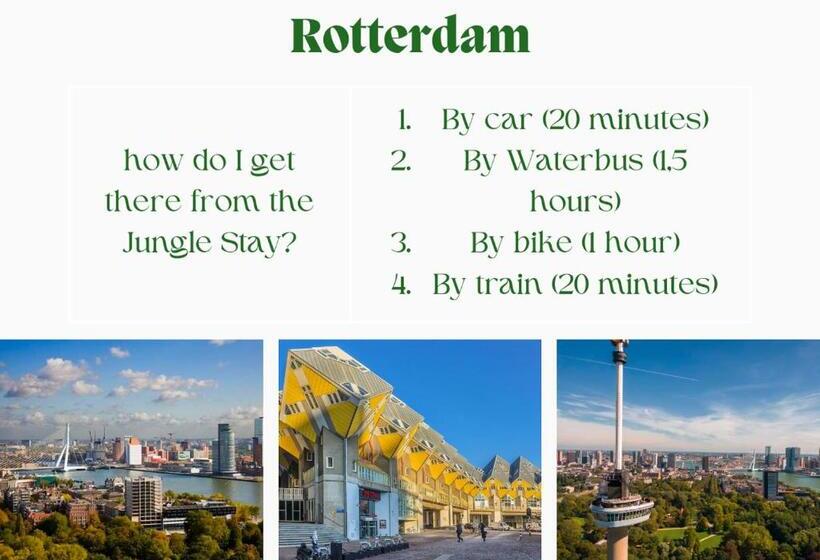 Rotterdam

how do I get there from the Jungle Stay?

1. By car (20 minutes)
2. By Waterbus (1,5 hours)
3. By bike (1 hour)
4. By train (20 minutes)